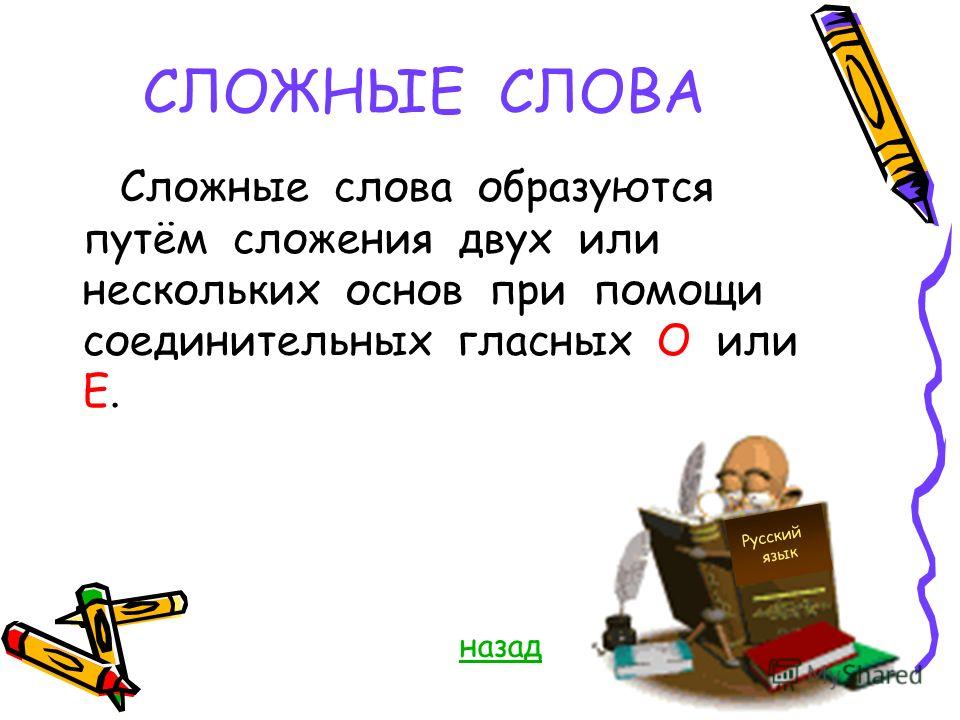 СЛОЖНЫЕ СЛОВА

Сложные слова образуются путём сложения двух или нескольких основ при помощи соединительных гласных О или Е.

Русский язык

назад

MyShared